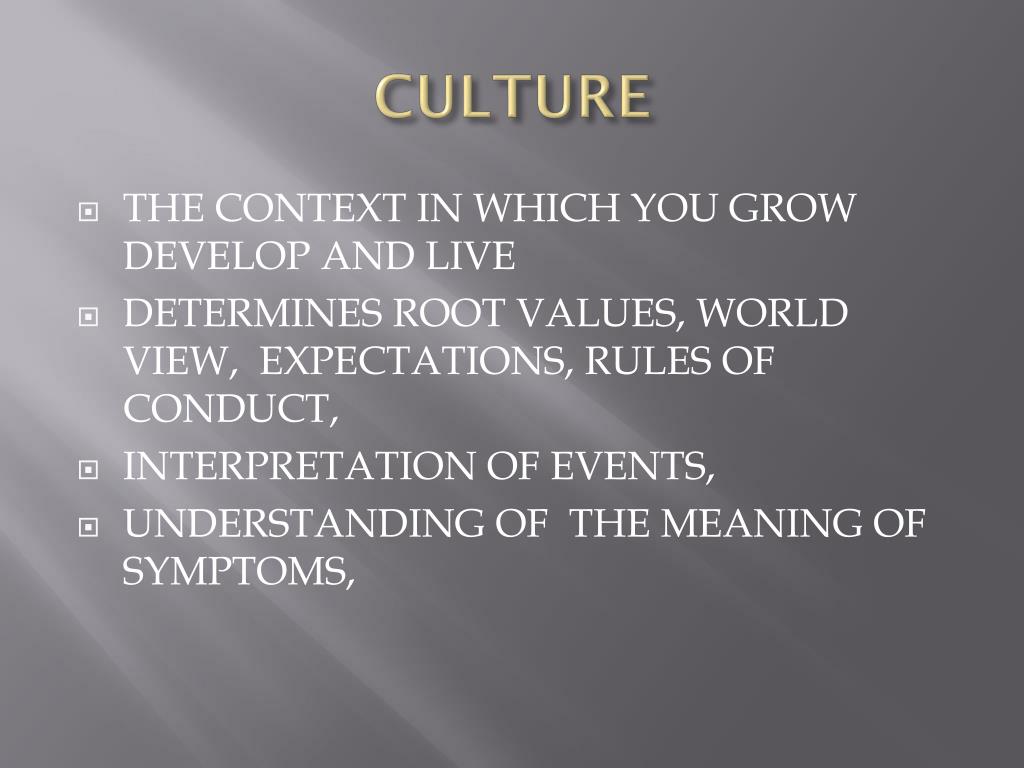 CULTURE

THE CONTEXT IN WHICH YOU GROW DEVELOP AND LIVE

DETERMINES ROOT VALUES, WORLD VIEW, EXPECTATIONS, RULES OF CONDUCT,

INTERPRETATION OF EVENTS,

UNDERSTANDING OF THE MEANING OF SYMPTOMS,